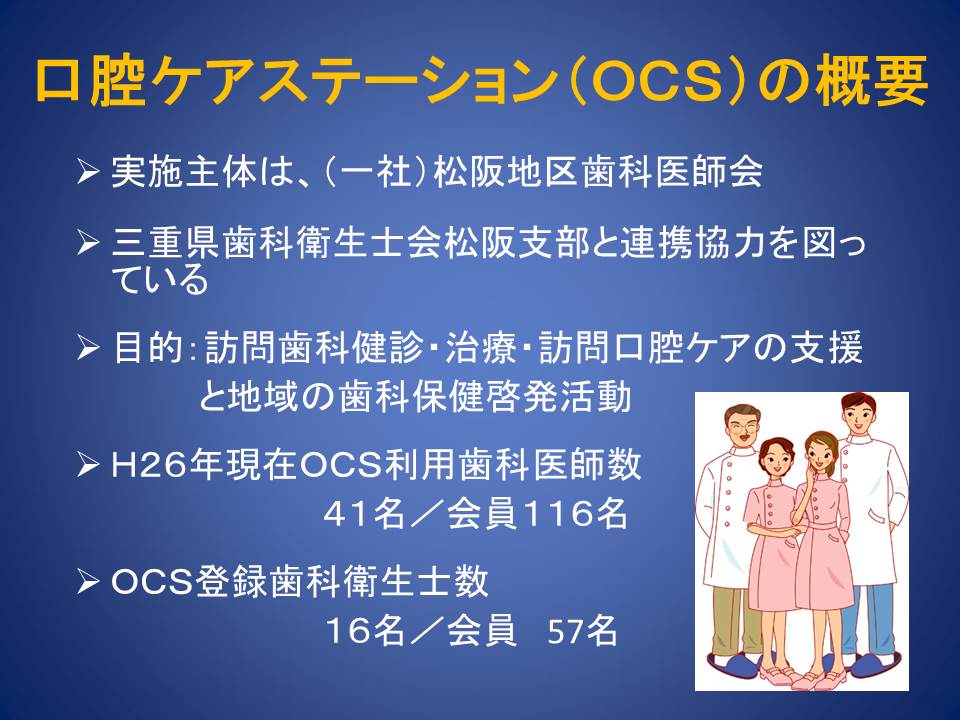 口腔ケアステーション（OCS）の概要

➢ 実施主体は、（一社）松阪地区歯科医師会

➢ 三重県歯科衛生士会松阪支部と連携協力を図っている

➢ 目的：訪問歯科健診・治療・訪問口腔ケアの支援と地域の歯科保健啓発活動

➢ H26年現在OCS利用歯科医師数
41名／会員116名

➢ OCS登録歯科衛生士数
16名／会員　57名